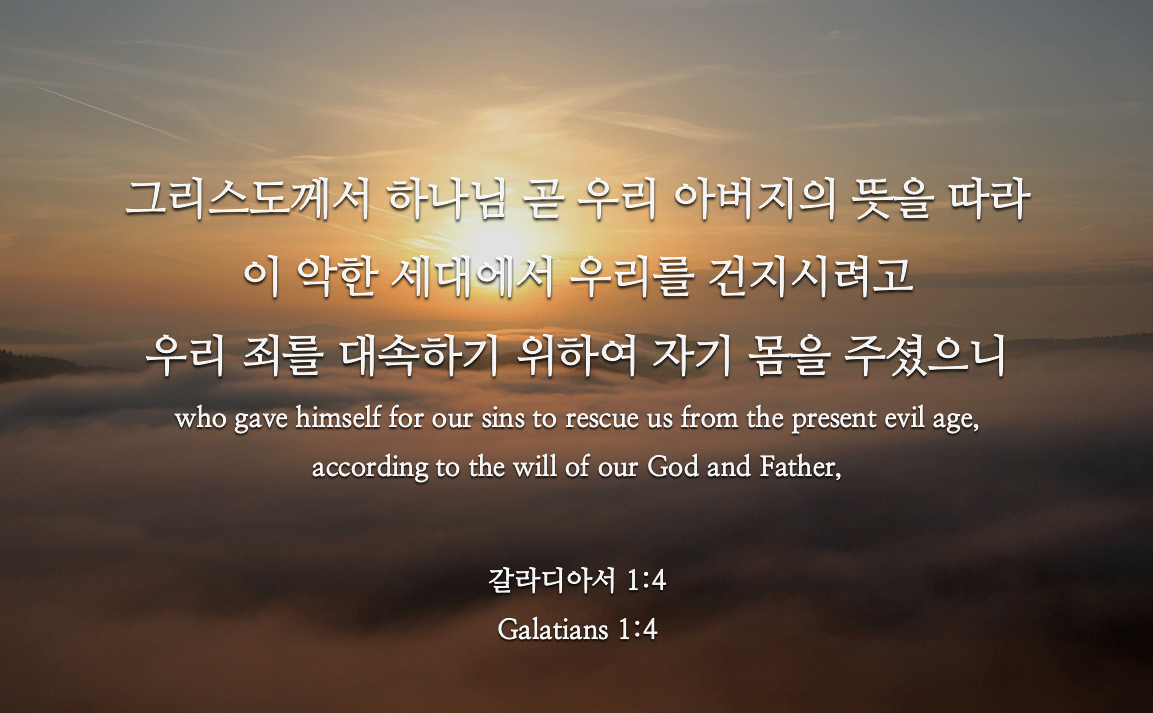 그리스도께서 하나님 곧 우리 아버지의 뜻을 따라
이 악한 세대에서 우리를 건지시려고
우리 죄를 대속하기 위하여 자기 몸을 주셨으니

who gave himself for our sins to rescue us from the present evil age, according to the will of our God and Father,

갈라디아서 1:4
Galatians 1:4